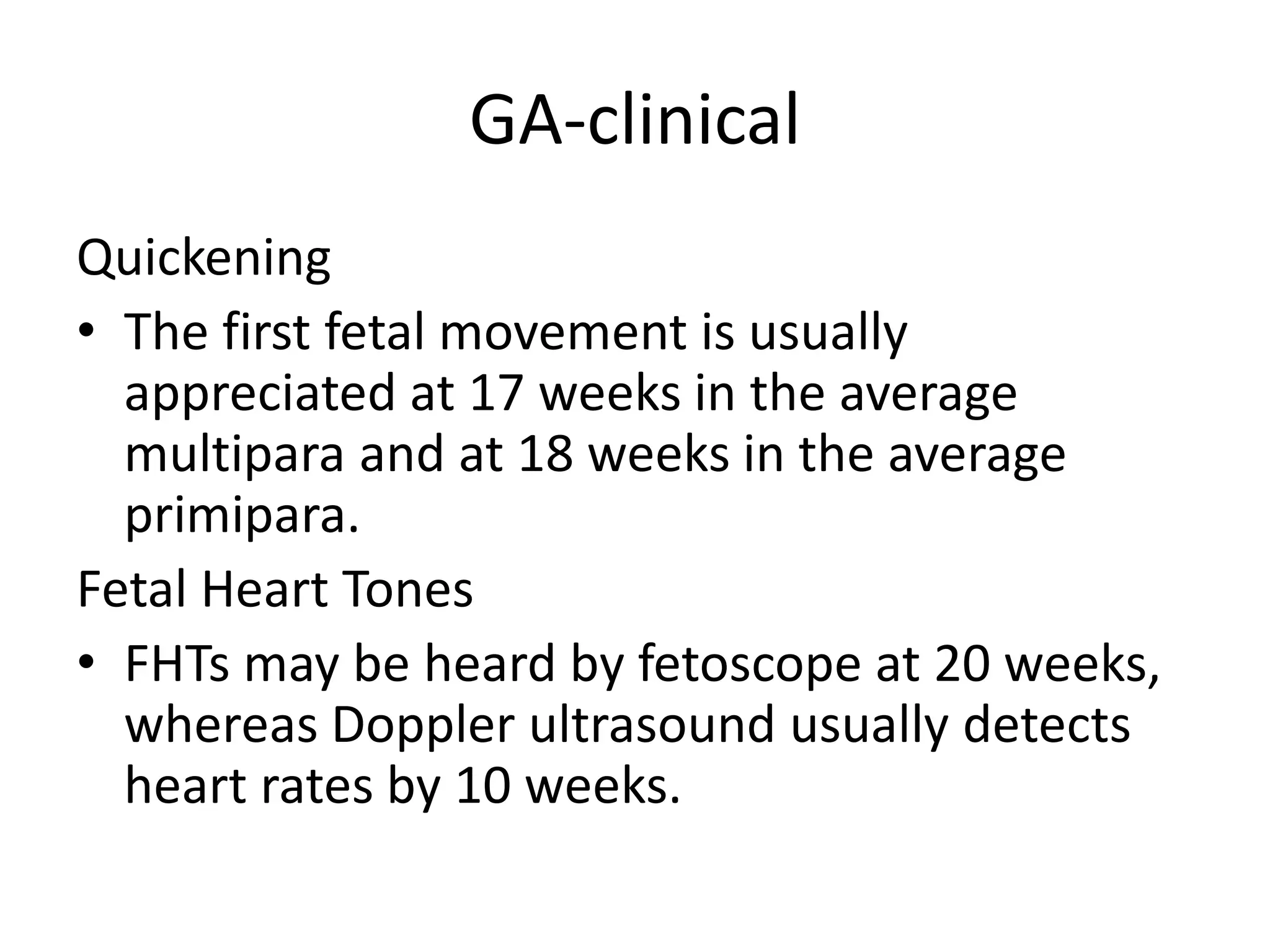 GA-clinical

Quickening

• The first fetal movement is usually appreciated at 17 weeks in the average multipara and at 18 weeks in the average primipara.

Fetal Heart Tones

• FHTs may be heard by fetoscope at 20 weeks, whereas Doppler ultrasound usually detects heart rates by 10 weeks.